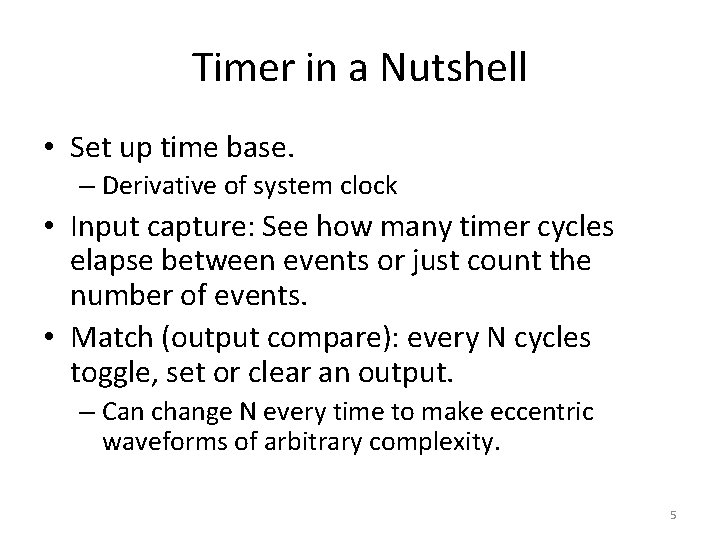 Timer in a Nutshell

• Set up time base.
  – Derivative of system clock
• Input capture: See how many timer cycles elapse between events or just count the number of events.
• Match (output compare): every N cycles toggle, set or clear an output.
  – Can change N every time to make eccentric waveforms of arbitrary complexity.

5